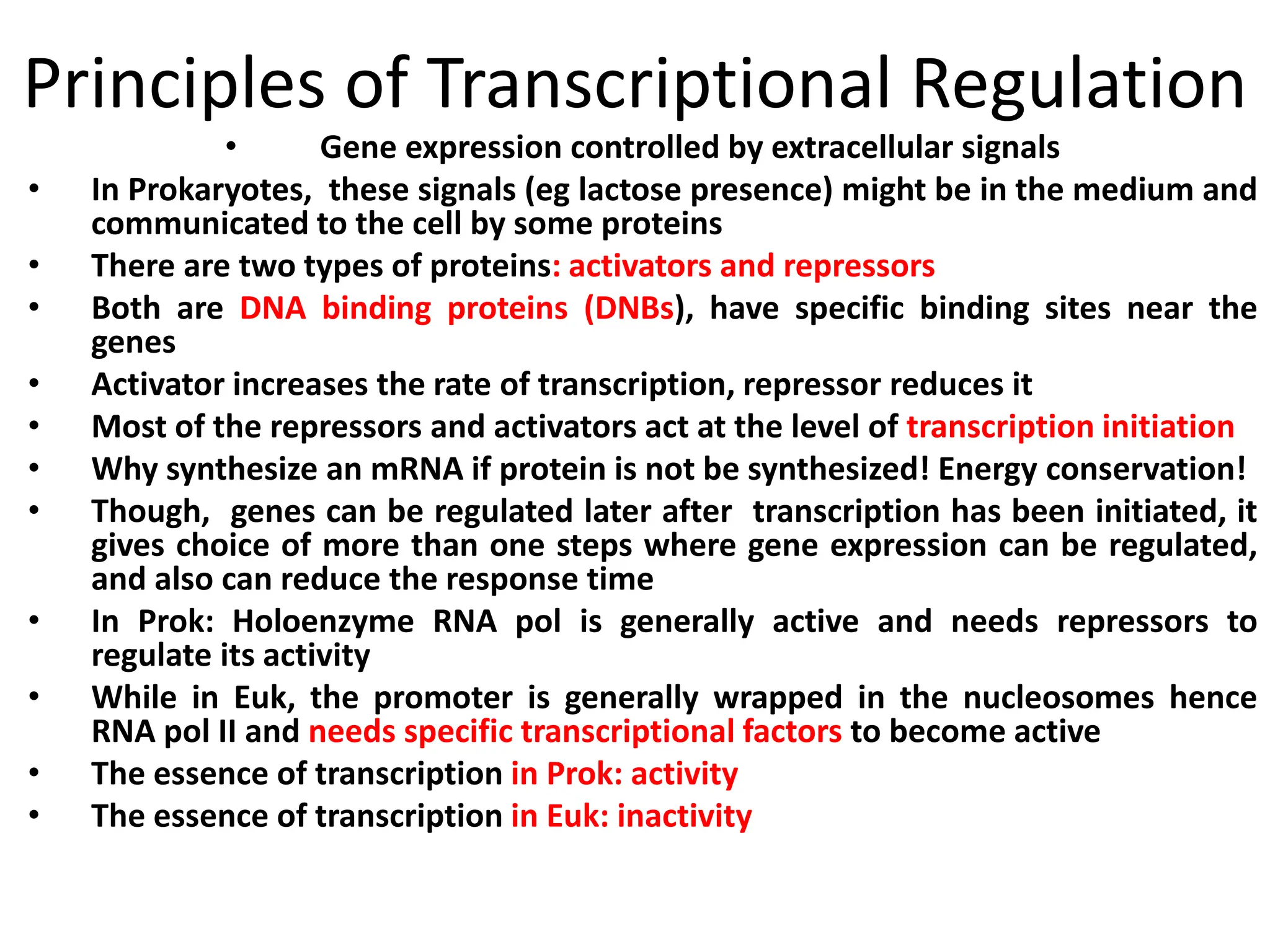 Principles of Transcriptional Regulation

• Gene expression controlled by extracellular signals
• In Prokaryotes, these signals (eg lactose presence) might be in the medium and communicated to the cell by some proteins
• There are two types of proteins: activators and repressors
• Both are DNA binding proteins (DNBs), have specific binding sites near the genes
• Activator increases the rate of transcription, repressor reduces it
• Most of the repressors and activators act at the level of transcription initiation
• Why synthesize an mRNA if protein is not be synthesized! Energy conservation!
• Though, genes can be regulated later after transcription has been initiated, it gives choice of more than one steps where gene expression can be regulated, and also can reduce the response time
• In Prok: Holoenzyme RNA pol is generally active and needs repressors to regulate its activity
• While in Euk, the promoter is generally wrapped in the nucleosomes hence RNA pol II and needs specific transcriptional factors to become active
• The essence of transcription in Prok: activity
• The essence of transcription in Euk: inactivity